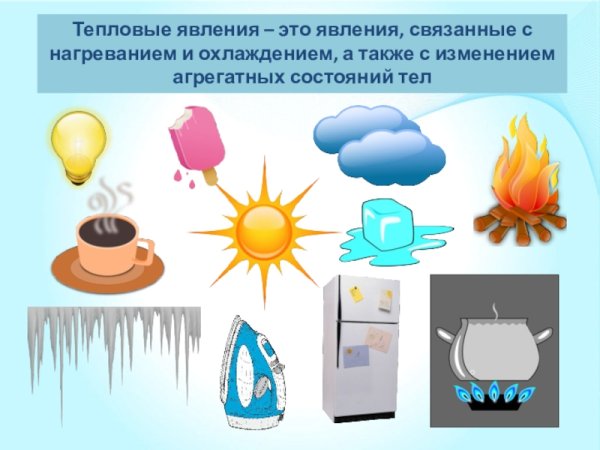 Тепловые явления – это явления, связанные с нагреванием и охлаждением, а также с изменением агрегатных состояний тел